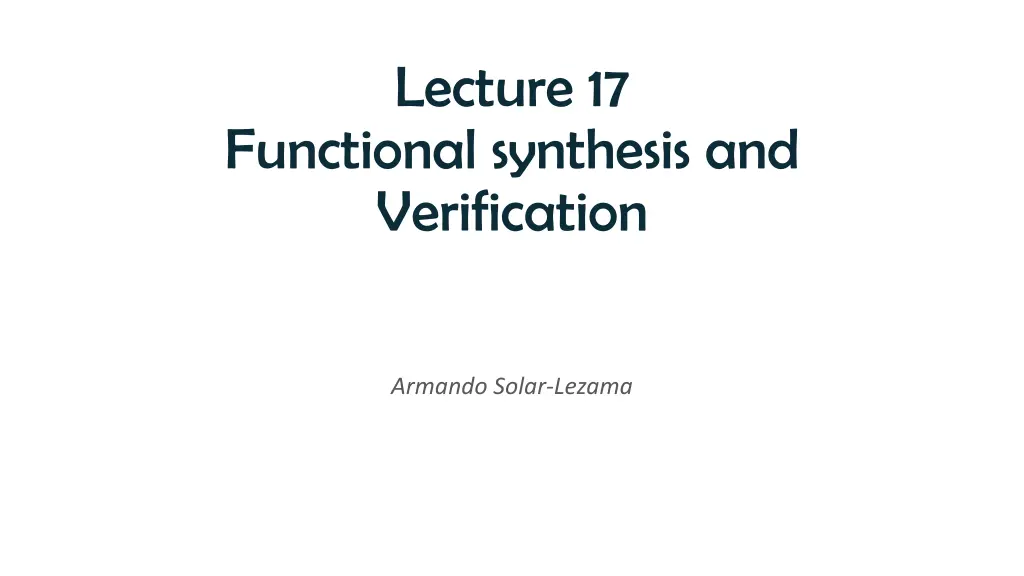 Lecture 17
Functional synthesis and Verification

Armando Solar-Lezama